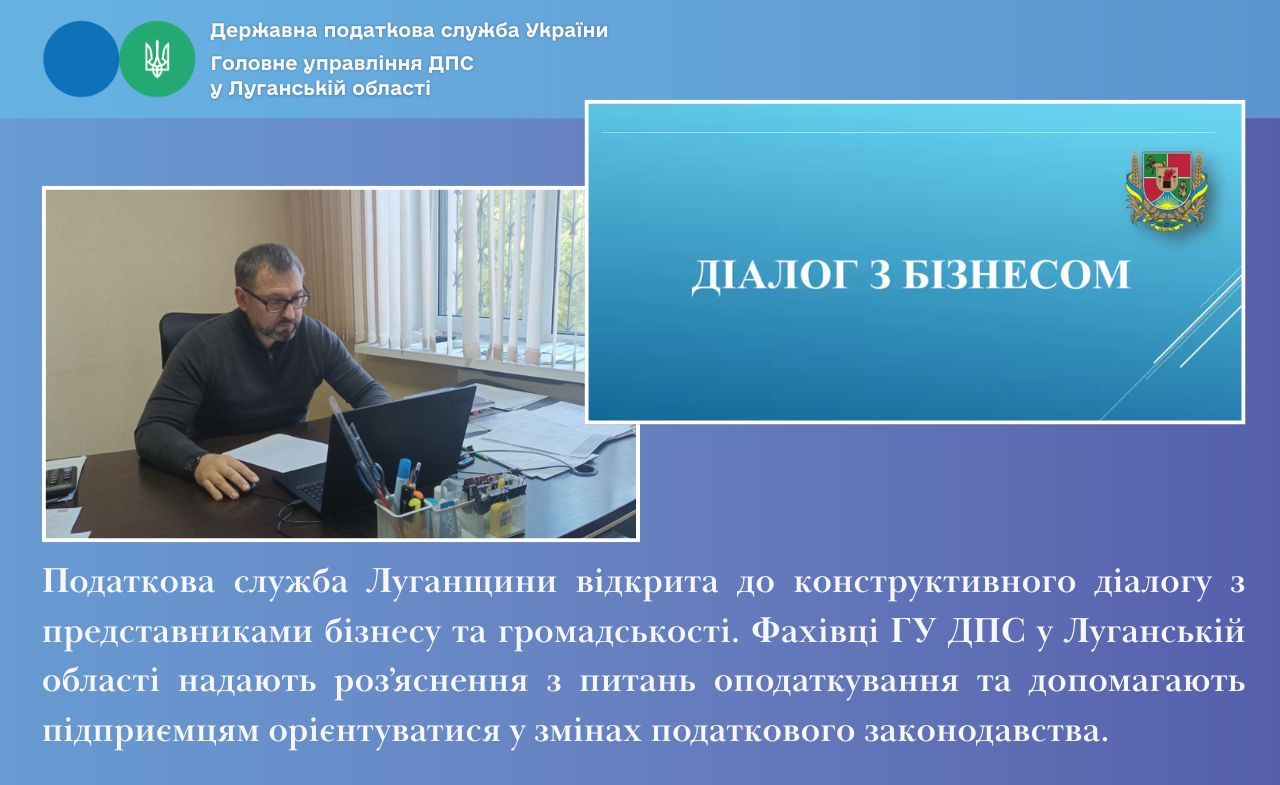 Державна податкова служба України
Головне управління ДПС
у Луганській області

ДІАЛОГ З БІЗНЕСОМ

Податкова служба Луганщини відкрита до конструктивного діалогу з представниками бізнесу та громадськості. Фахівці ГУ ДПС у Луганській області надають роз'яснення з питань оподаткування та допомагають підприємцям орієнтуватися у змінах податкового законодавства.